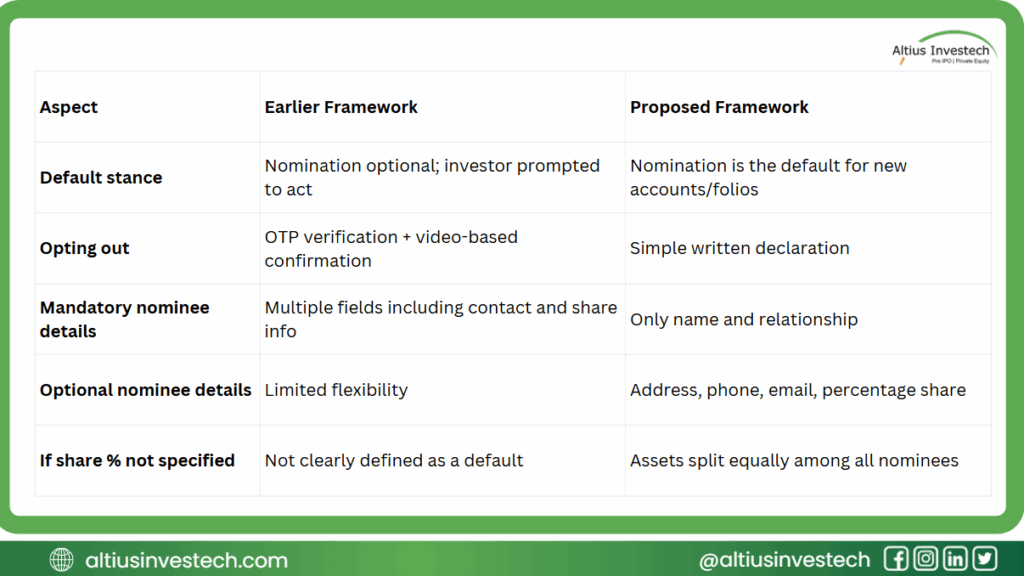 Altius Investech
Pre IPO | Private Equity

| Aspect | Earlier Framework | Proposed Framework |
|---|---|---|
| Default stance | Nomination optional; investor prompted to act | Nomination is the default for new accounts/folios |
| Opting out | OTP verification + video-based confirmation | Simple written declaration |
| Mandatory nominee details | Multiple fields including contact and share info | Only name and relationship |
| Optional nominee details | Limited flexibility | Address, phone, email, percentage share |
| If share % not specified | Not clearly defined as a default | Assets split equally among all nominees |

altiusinvestech.com

@altiusinvestech